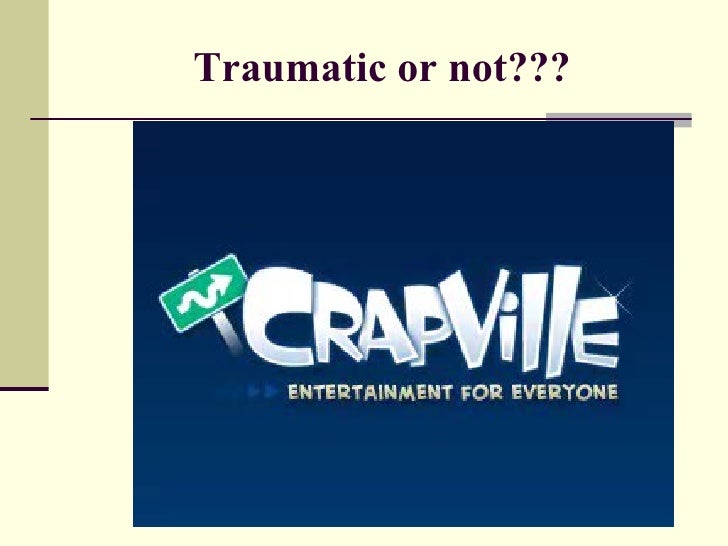 Traumatic or not???

CRAPVILLE

ENTERTAINMENT FOR EVERYONE